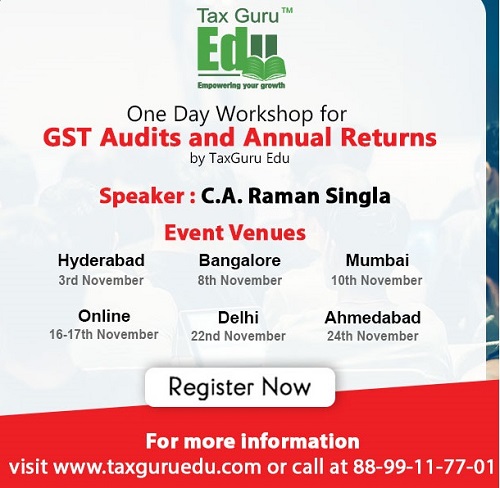 Tax Guru™
Edu
Empowering your growth

One Day Workshop for
GST Audits and Annual Returns
by TaxGuru Edu

Speaker : C.A. Raman Singla

Event Venues

Hyderabad
3rd November

Bangalore
8th November

Mumbai
10th November

Online
16-17th November

Delhi
22nd November

Ahmedabad
24th November

Register Now

For more information
visit www.taxguruedu.com or call at 88-99-11-77-01